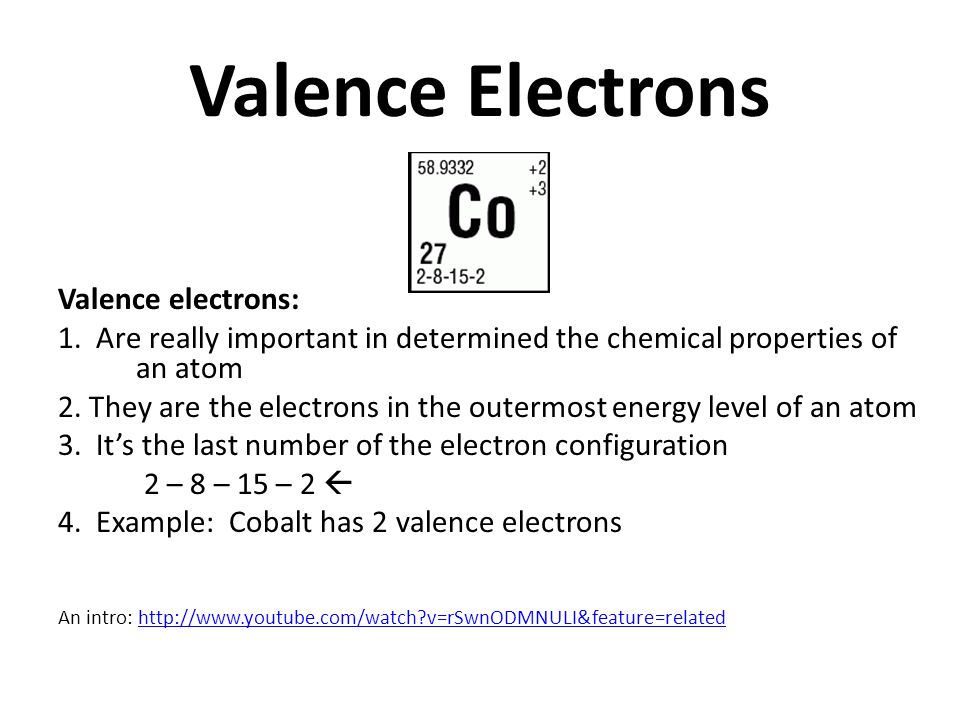 Valence Electrons

58.9332
+2
+3
Co
27
2-8-15-2

Valence electrons:

1. Are really important in determined the chemical properties of an atom

2. They are the electrons in the outermost energy level of an atom

3. It's the last number of the electron configuration

2 – 8 – 15 – 2 ←

4. Example: Cobalt has 2 valence electrons

An intro: http://www.youtube.com/watch?v=rSwnODMNULI&feature=related